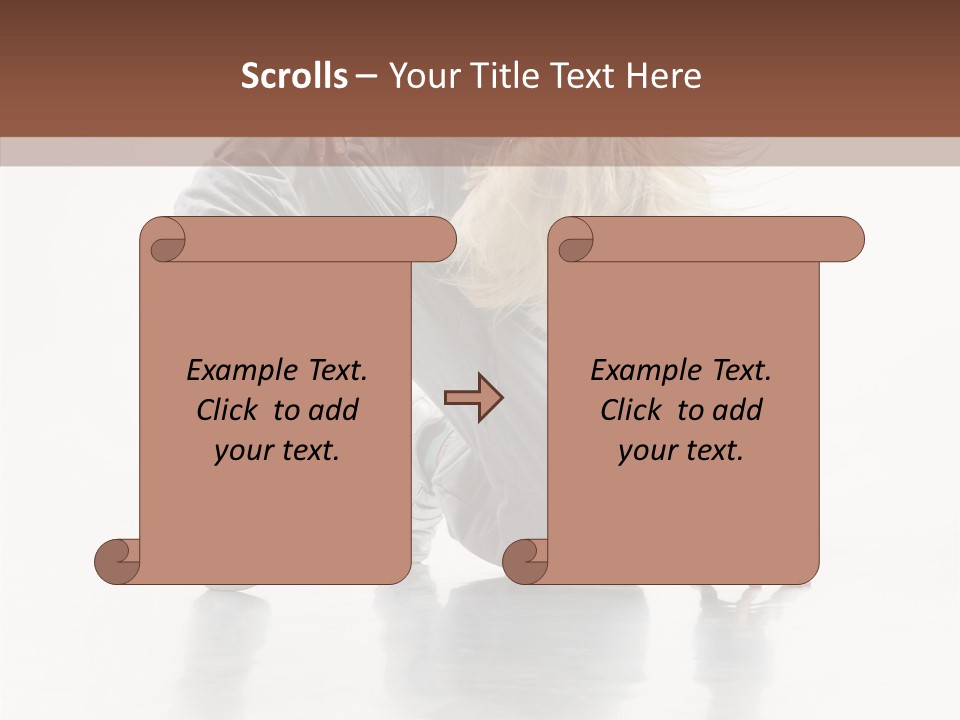 Scrolls – Your Title Text Here

Example Text. Click to add your text.

Example Text. Click to add your text.